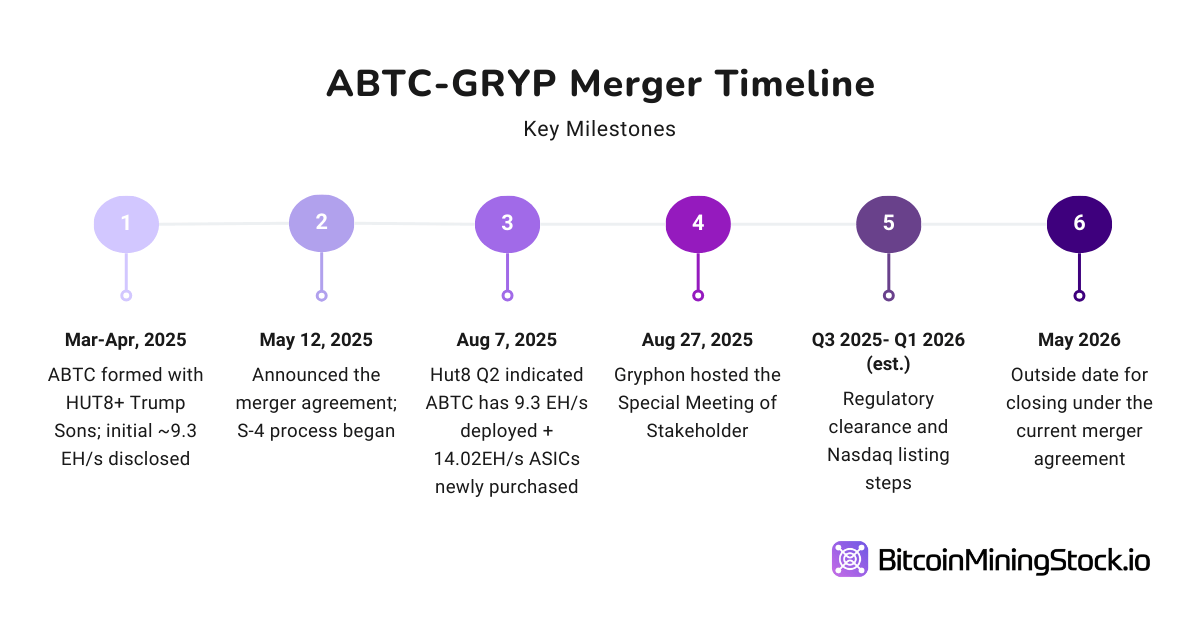 ABTC-GRYP Merger Timeline

Key Milestones

1

Mar-Apr, 2025

ABTC formed with HUT8+ Trump Sons; initial ~9.3 EH/s disclosed

2

May 12, 2025

Announced the merger agreement; S-4 process began

3

Aug 7, 2025

Hut8 Q2 indicated ABTC has 9.3 EH/s deployed + 14.02EH/s ASICs newly purchased

4

Aug 27, 2025

Gryphon hosted the Special Meeting of Stakeholder

5

Q3 2025- Q1 2026 (est.)

Regulatory clearance and Nasdaq listing steps

6

May 2026

Outside date for closing under the current merger agreement

BitcoinMiningStock.io